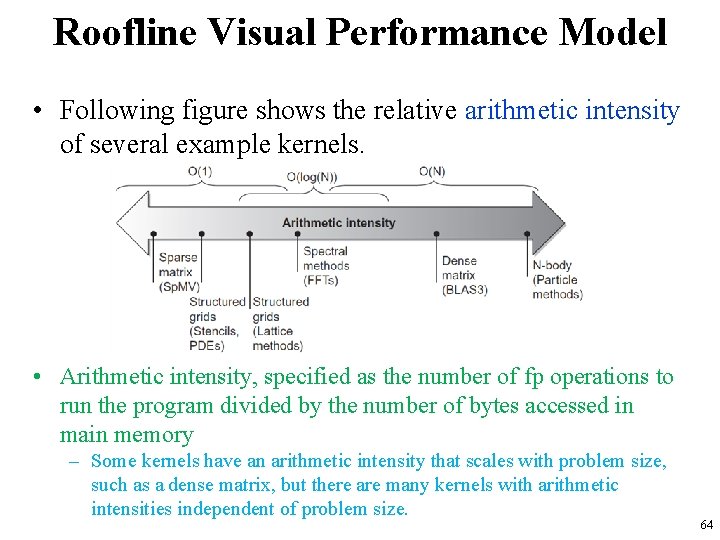 Roofline Visual Performance Model

• Following figure shows the relative arithmetic intensity of several example kernels.

O(1)
O(log(N))
O(N)

Arithmetic intensity

Sparse matrix (SpMV)

Structured grids (Stencils, PDEs)

Structured grids (Lattice methods)

Spectral methods (FFTs)

Dense matrix (BLAS3)

N-body (Particle methods)

• Arithmetic intensity, specified as the number of fp operations to run the program divided by the number of bytes accessed in main memory

– Some kernels have an arithmetic intensity that scales with problem size, such as a dense matrix, but there are many kernels with arithmetic intensities independent of problem size.

64